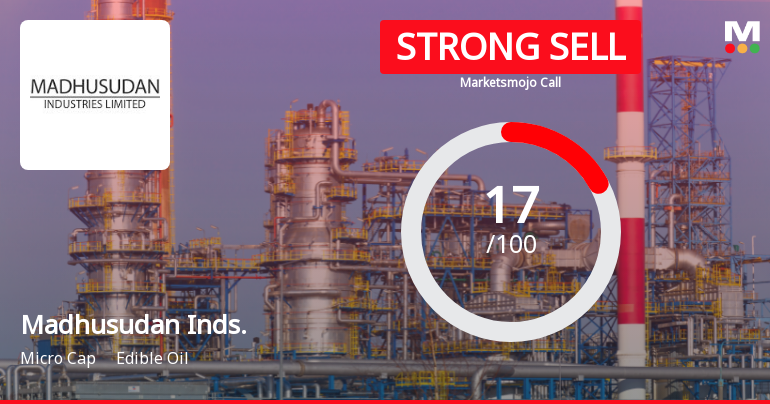 MADHUSUDAN
INDUSTRIES LIMITED

STRONG SELL
Marketsmojo Call

M

17
/100

Madhusudan Inds.
Micro Cap Edible Oil